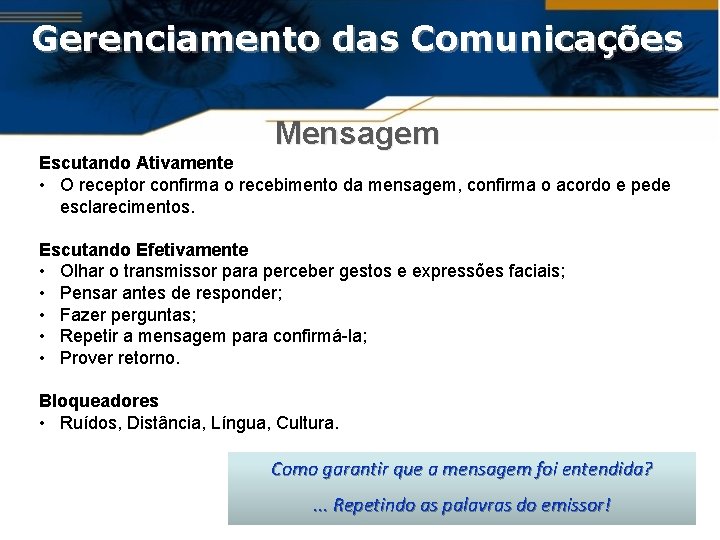 Gerenciamento das Comunicações

Mensagem

Escutando Ativamente
• O receptor confirma o recebimento da mensagem, confirma o acordo e pede esclarecimentos.

Escutando Efetivamente
• Olhar o transmissor para perceber gestos e expressões faciais;
• Pensar antes de responder;
• Fazer perguntas;
• Repetir a mensagem para confirmá-la;
• Prover retorno.

Bloqueadores
• Ruídos, Distância, Língua, Cultura.

Como garantir que a mensagem foi entendida?

... Repetindo as palavras do emissor!